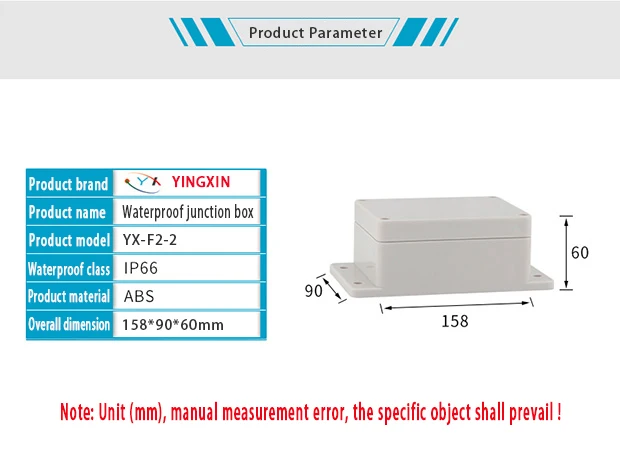 Product Parameter

| Product brand | YX YINGXIN |
|---|---|
| Product name | Waterproof junction box |
| Product model | YX-F2-2 |
| Waterproof class | IP66 |
| Product material | ABS |
| Overall dimension | 158*90*60mm |

60

90

158

Note: Unit (mm), manual measurement error, the specific object shall prevail !